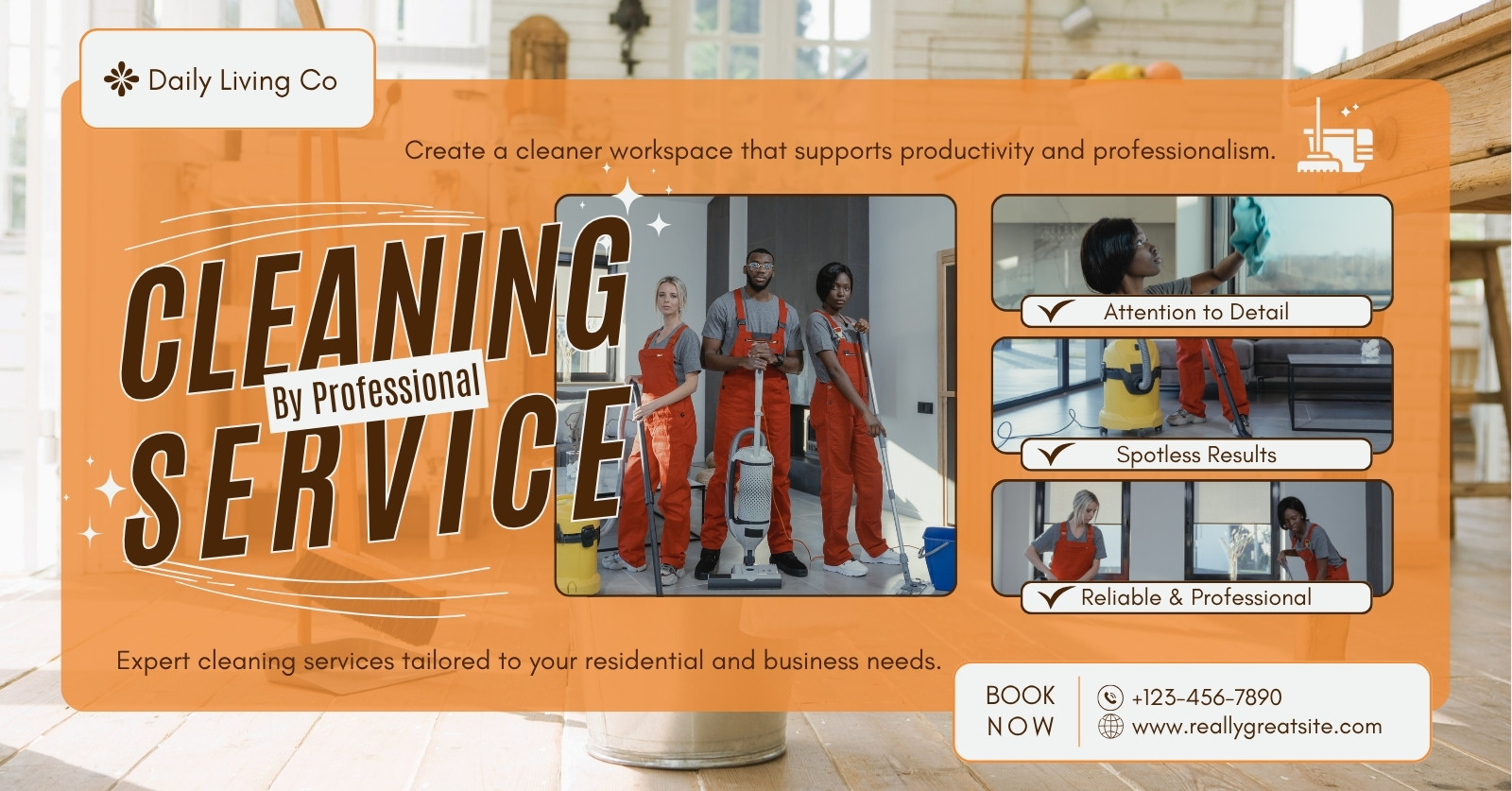 Daily Living Co

Create a cleaner workspace that supports productivity and professionalism.

CLEANING
By Professional
SERVICE

Attention to Detail

Spotless Results

Reliable & Professional

Expert cleaning services tailored to your residential and business needs.

BOOK NOW

+123-456-7890
www.reallygreatsite.com